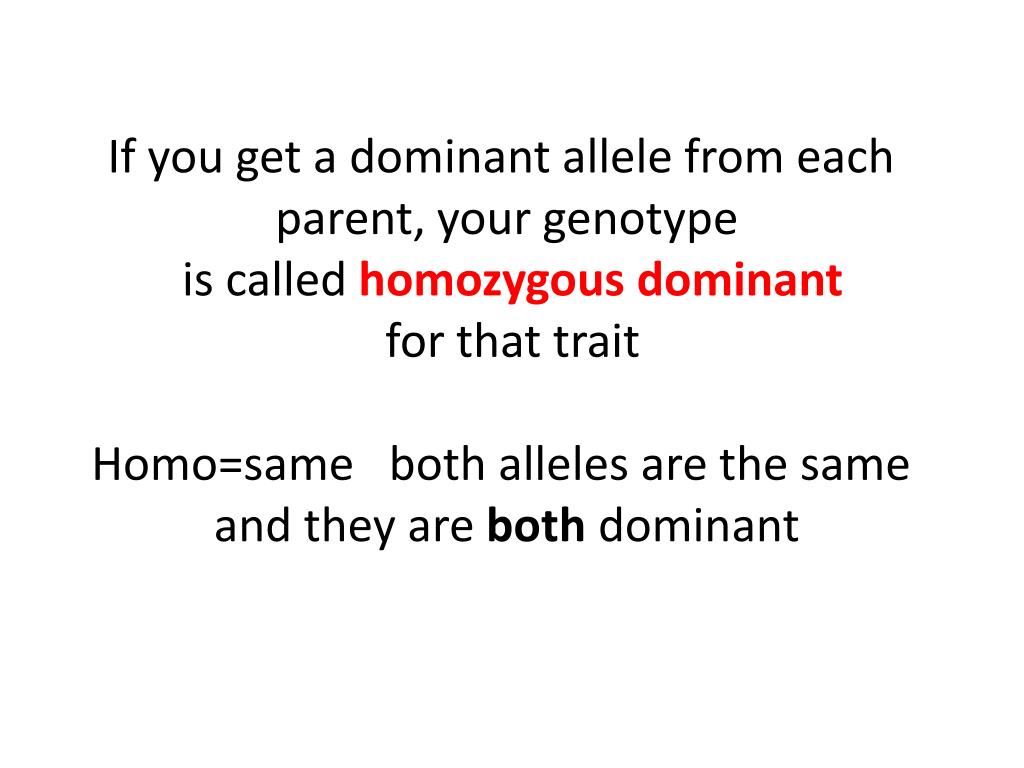 If you get a dominant allele from each parent, your genotype is called homozygous dominant for that trait

Homo=same both alleles are the same and they are both dominant